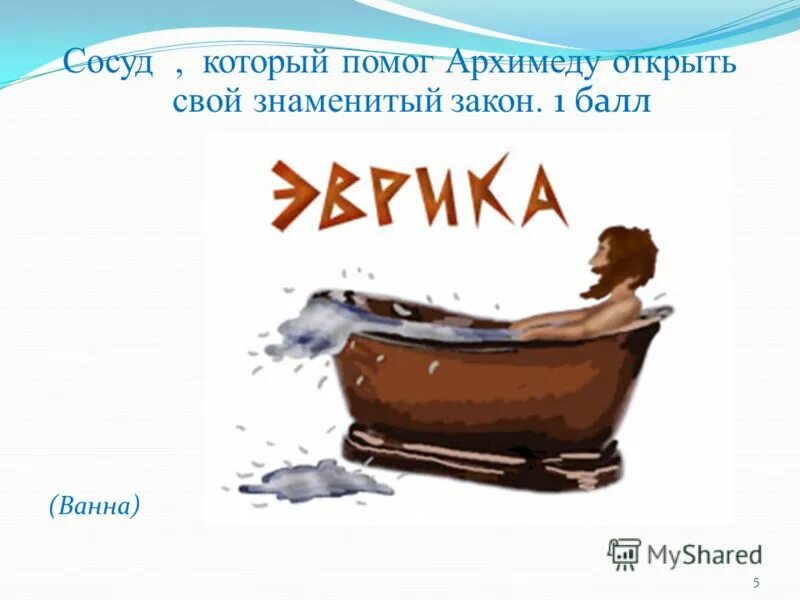 Сосуд , который помог Архимеду открыть свой знаменитый закон. 1 балл

ЭВРИКА

(Ванна)

MyShared

5